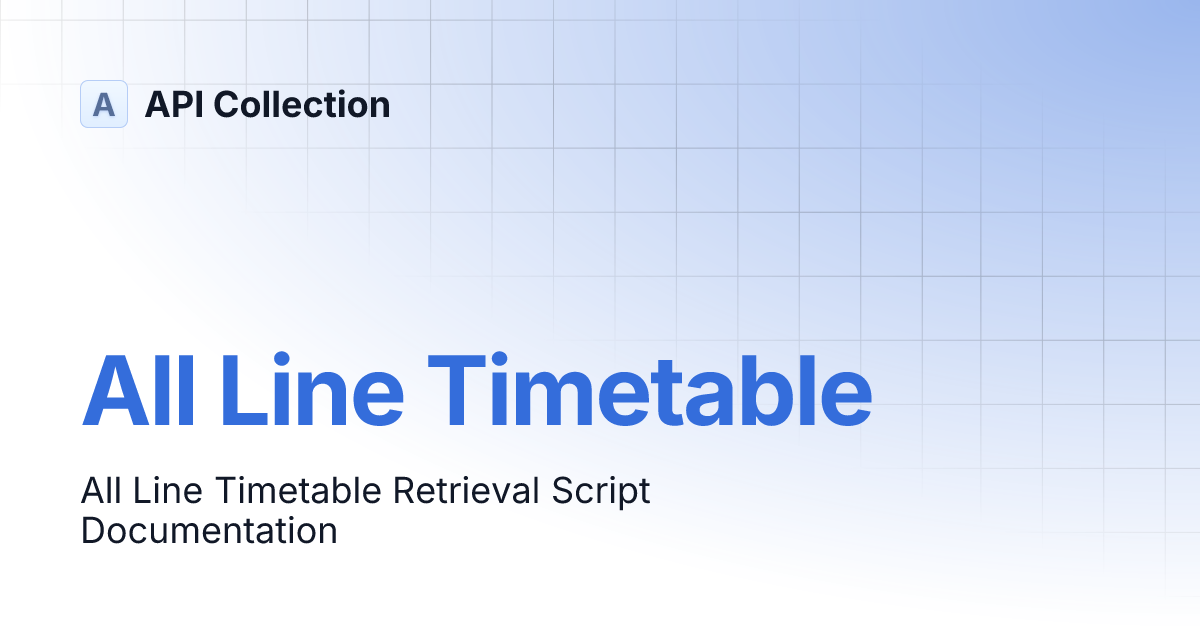 A API Collection

All Line Timetable

All Line Timetable Retrieval Script Documentation